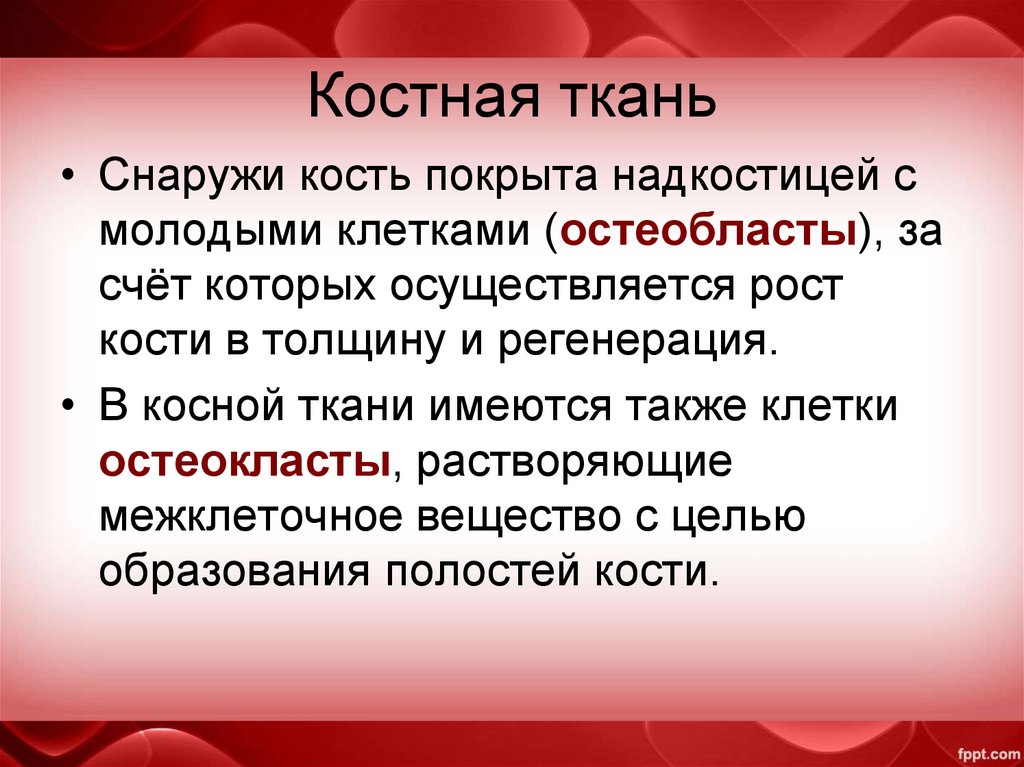 Костная ткань

• Снаружи кость покрыта надкостицей с молодыми клетками (остеобласты), за счёт которых осуществляется рост кости в толщину и регенерация.

• В косной ткани имеются также клетки остеокласты, растворяющие межклеточное вещество с целью образования полостей кости.

fppt.com